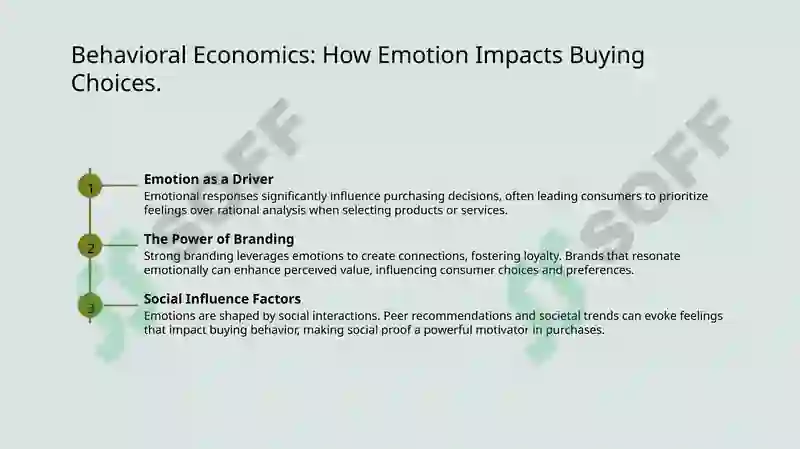 Behavioral Economics: How Emotion Impacts Buying Choices.

1

Emotion as a Driver
Emotional responses significantly influence purchasing decisions, often leading consumers to prioritize feelings over rational analysis when selecting products or services.

2

The Power of Branding
Strong branding leverages emotions to create connections, fostering loyalty. Brands that resonate emotionally can enhance perceived value, influencing consumer choices and preferences.

3

Social Influence Factors
Emotions are shaped by social interactions. Peer recommendations and societal trends can evoke feelings that impact buying behavior, making social proof a powerful motivator in purchases.

SOFF

SOFF